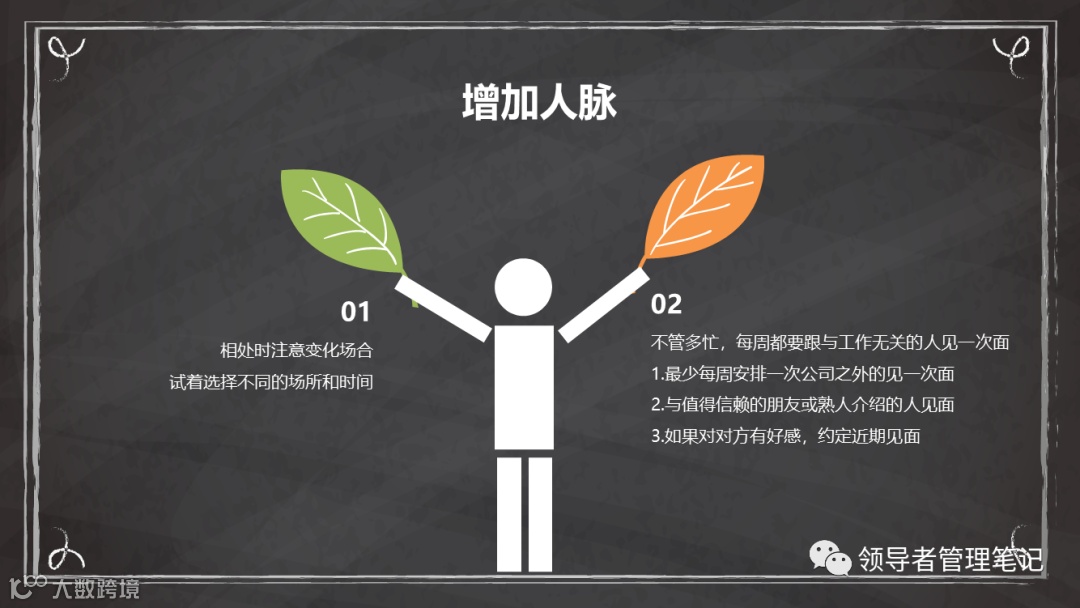 增加人脉

01

相处时注意变化场合

试着选择不同的场所和时间

02

不管多忙，每周都要跟与工作无关的人见一次面

1.最少每周安排一次公司之外的见一次面

2.与值得信赖的朋友或熟人介绍的人见面

3.如果对对方有好感，约定近期见面

领导者管理笔记

大数跨境